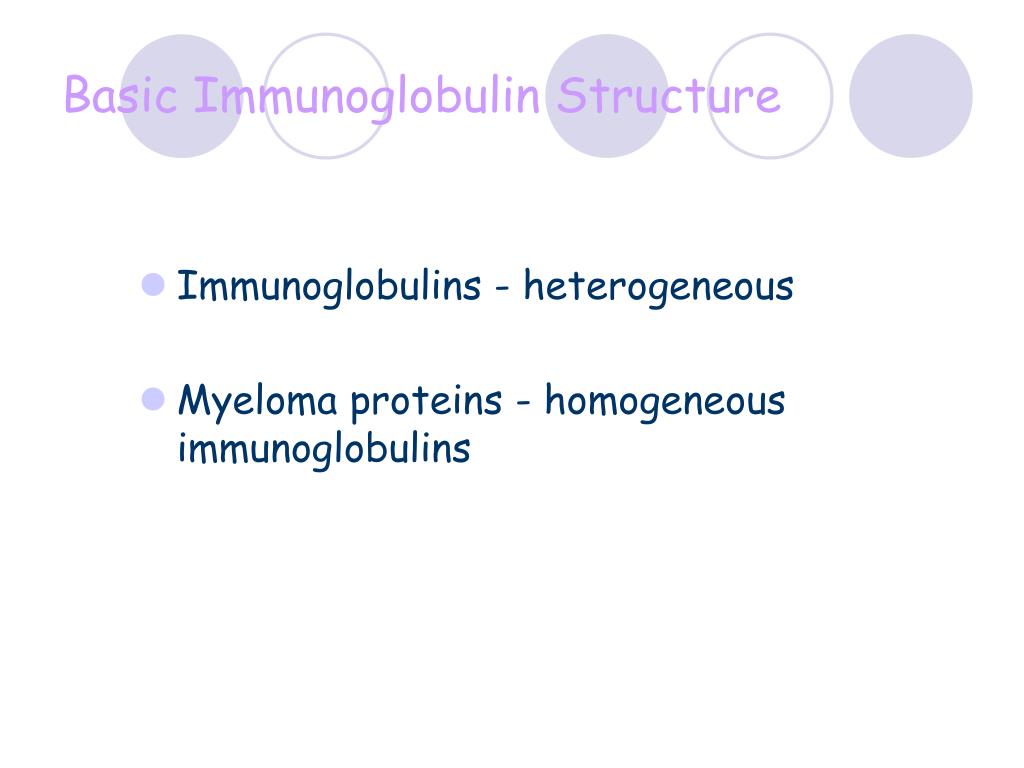 Basic Immunoglobulin Structure

Immunoglobulins - heterogeneous

Myeloma proteins - homogeneous immunoglobulins